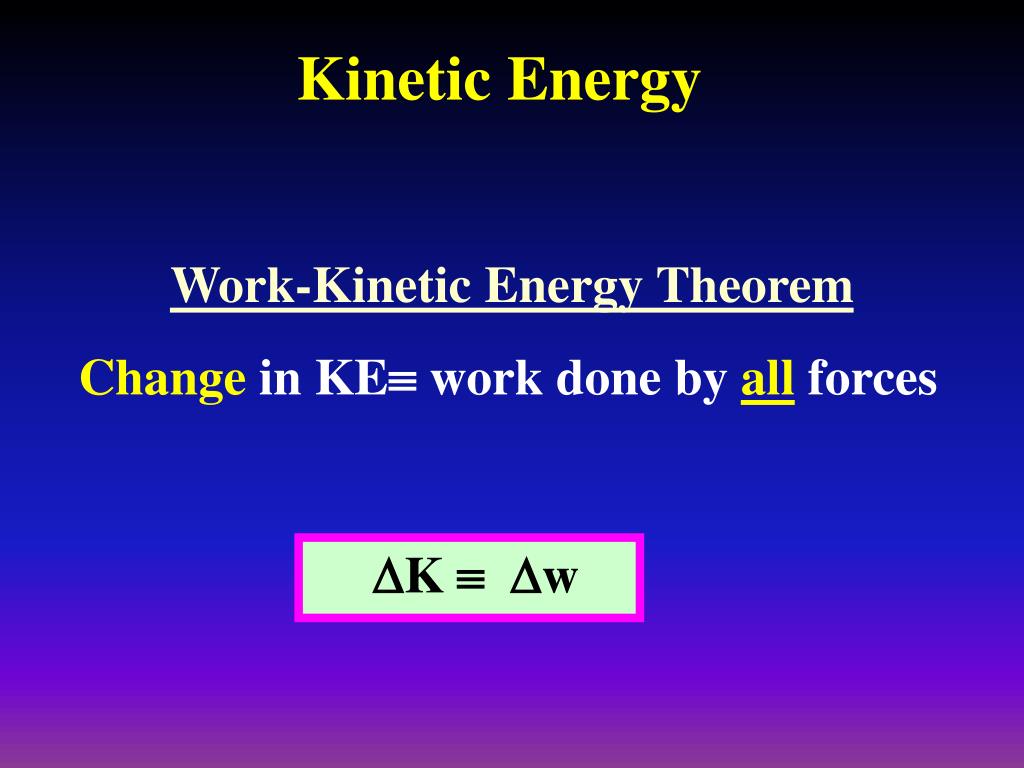 Kinetic Energy

Work-Kinetic Energy Theorem

Change in KE$\equiv$ work done by all forces

$\Delta K \equiv \Delta w$